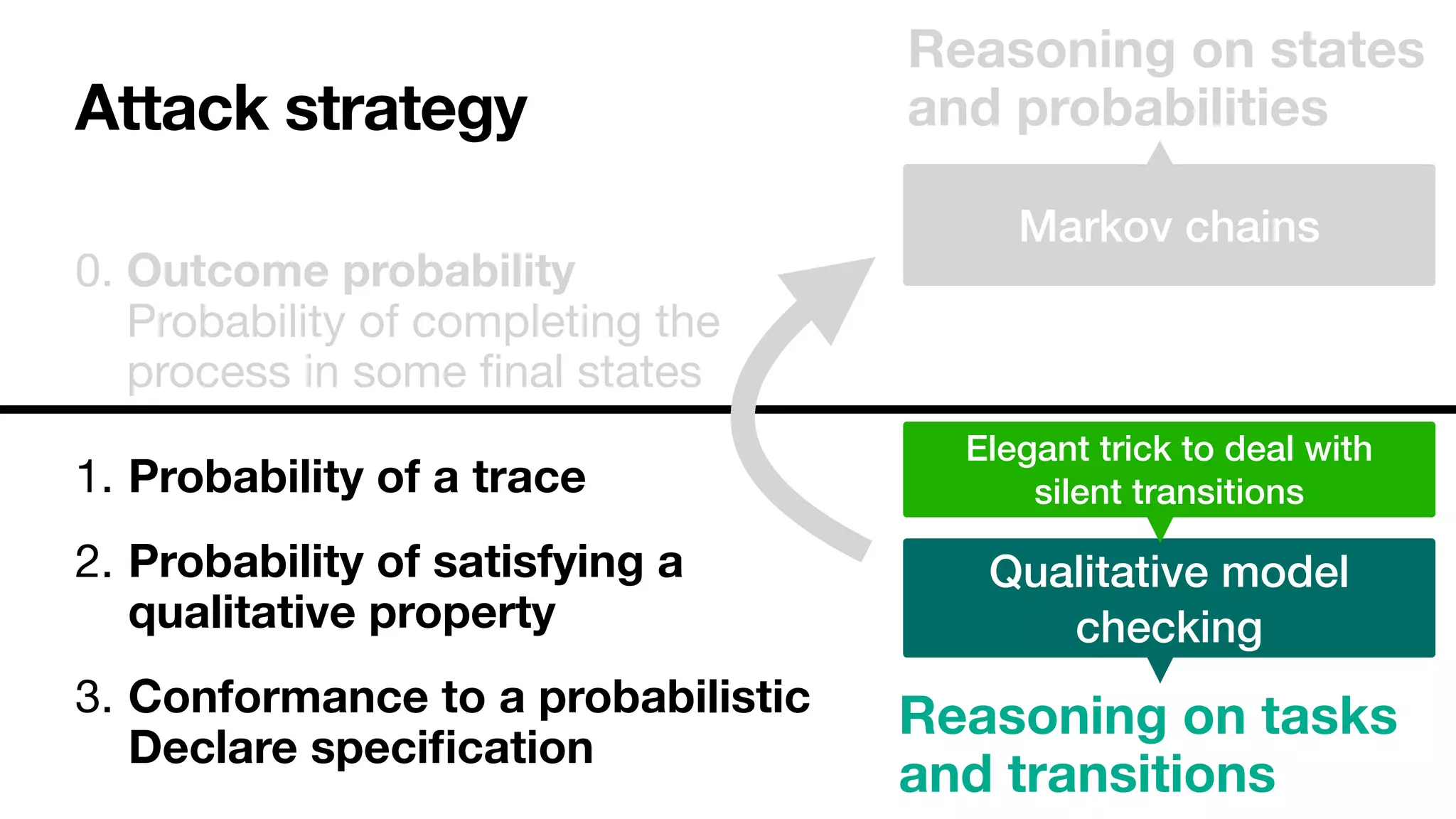 Attack strategy

0. Outcome probability
Probability of completing the process in some final states

1. Probability of a trace

2. Probability of satisfying a qualitative property

3. Conformance to a probabilistic Declare specification

Reasoning on states and probabilities

Markov chains

Elegant trick to deal with silent transitions

Qualitative model checking

Reasoning on tasks and transitions